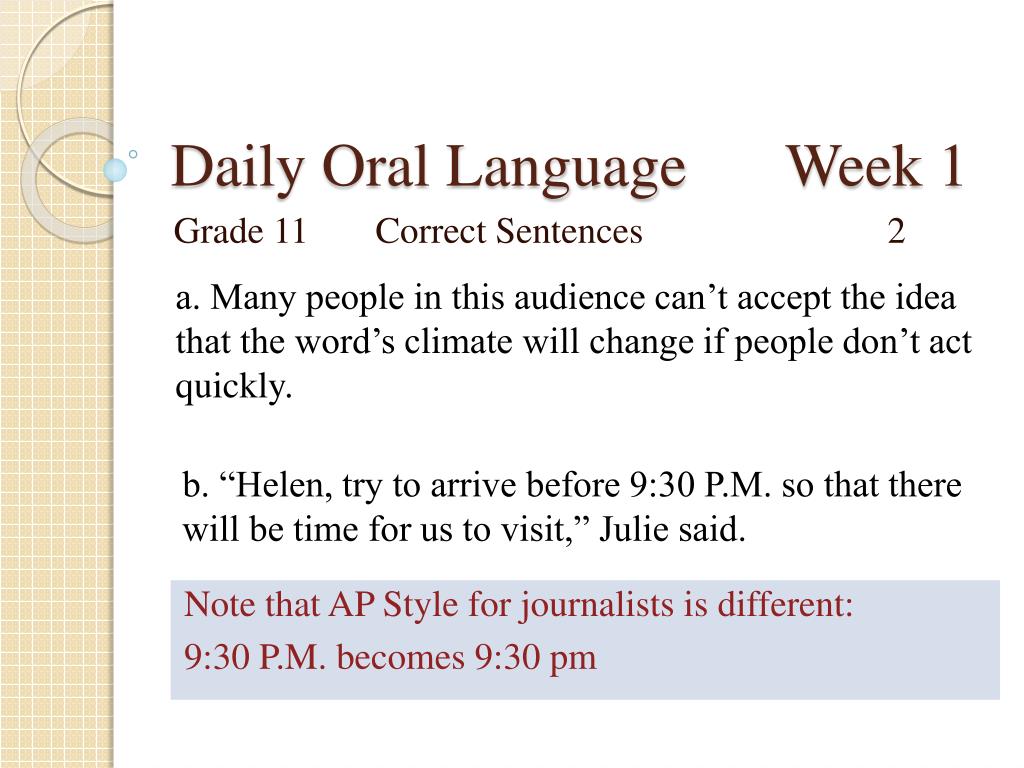 Daily Oral Language Week 1

Grade 11 Correct Sentences 2

a. Many people in this audience can’t accept the idea that the word’s climate will change if people don’t act quickly.

b. “Helen, try to arrive before 9:30 P.M. so that there will be time for us to visit,” Julie said.

Note that AP Style for journalists is different:

9:30 P.M. becomes 9:30 pm